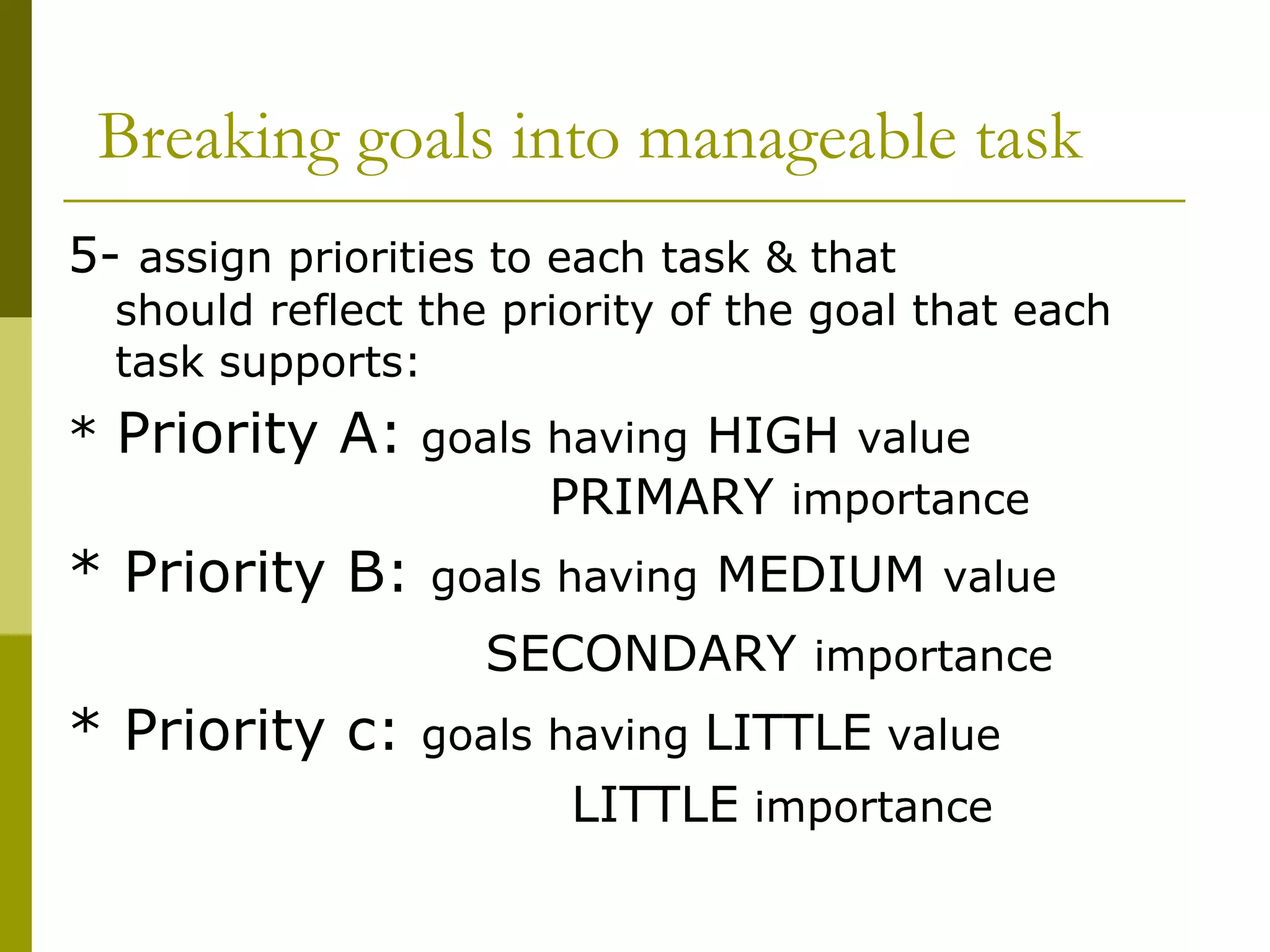 Breaking goals into manageable task

5- assign priorities to each task & that should reflect the priority of the goal that each task supports:

* Priority A: goals having HIGH value
PRIMARY importance

* Priority B: goals having MEDIUM value
SECONDARY importance

* Priority c: goals having LITTLE value
LITTLE importance